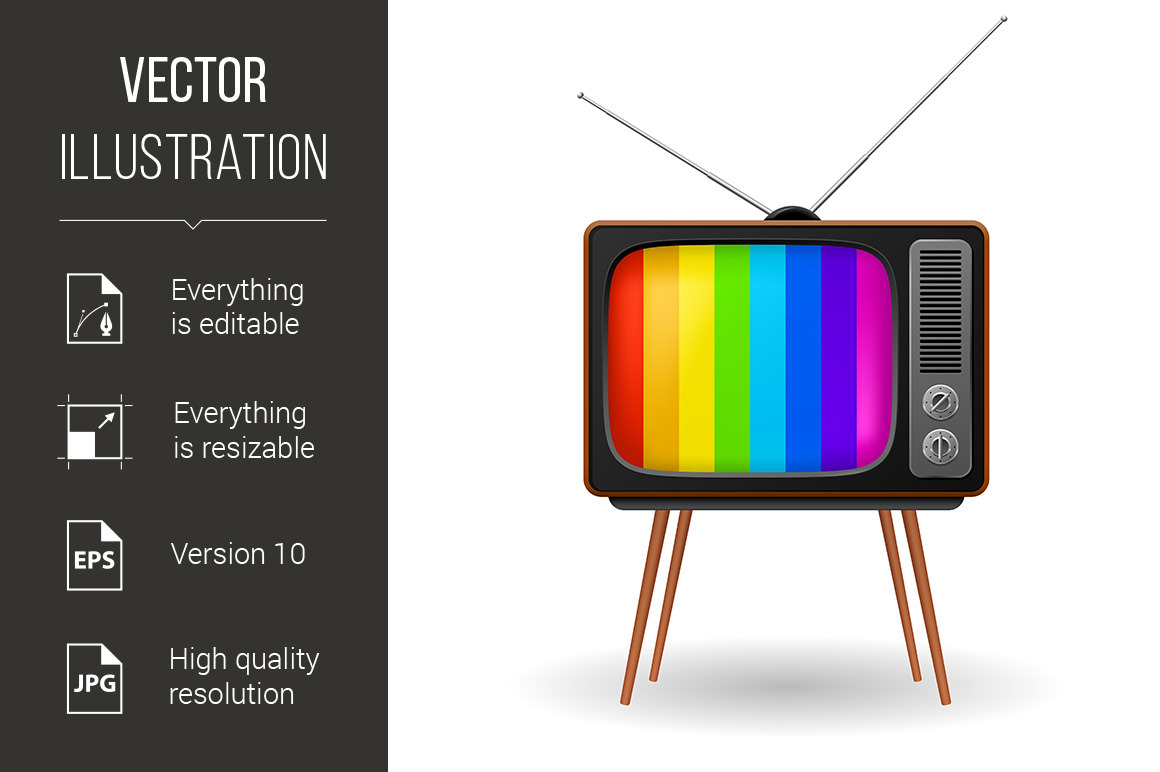 VECTOR
ILLUSTRATION

Everything is editable

Everything is resizable

EPS

Version 10

JPG

High quality resolution